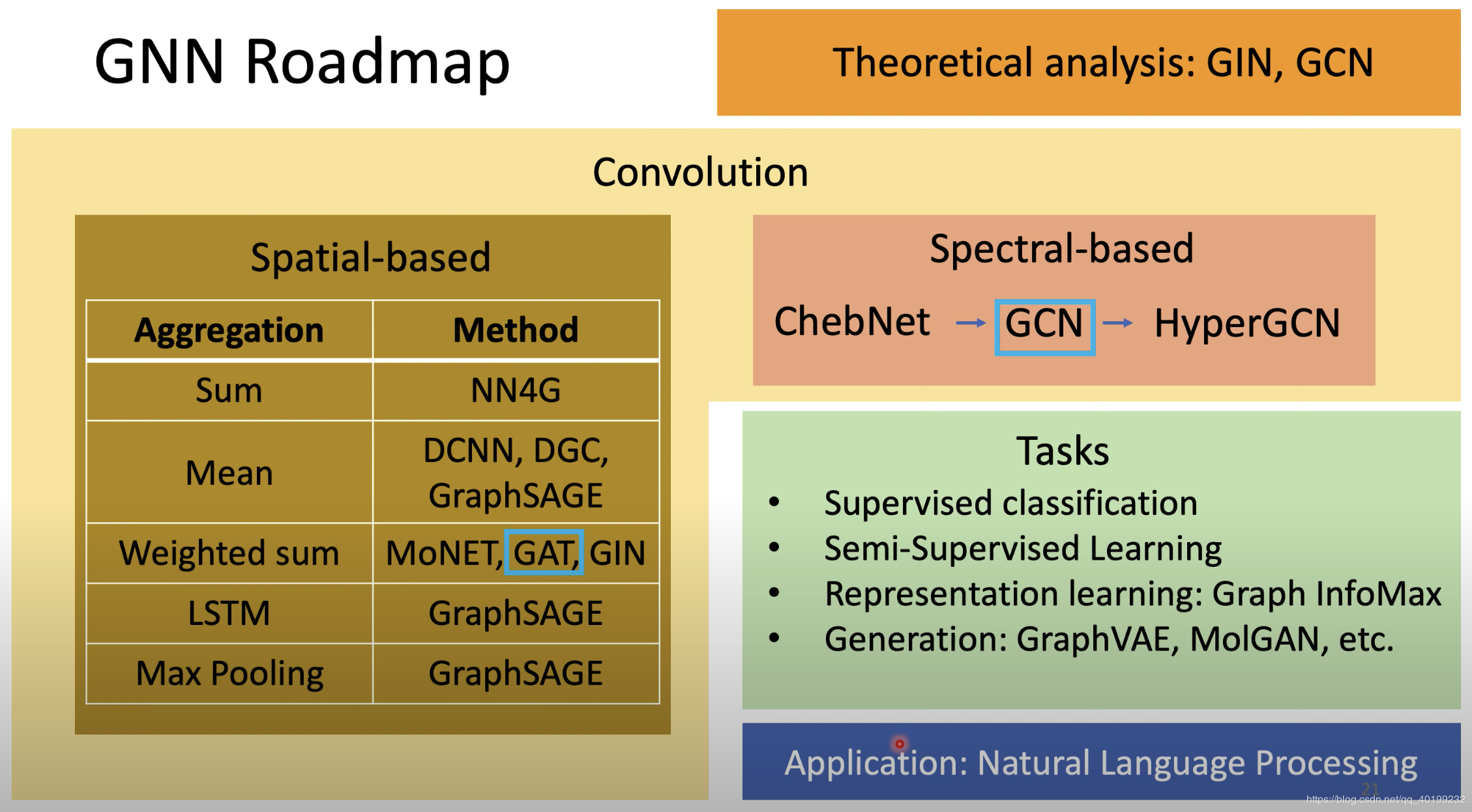 GNN Roadmap

Theoretical analysis: GIN, GCN

Convolution

Spatial-based

| Aggregation | Method |
|---|---|
| Sum | NN4G |
| Mean | DCNN, DGC, GraphSAGE |
| Weighted sum | MoNET, GAT, GIN |
| LSTM | GraphSAGE |
| Max Pooling | GraphSAGE |

Spectral-based

ChebNet → GCN → HyperGCN

Tasks
• Supervised classification
• Semi-Supervised Learning
• Representation learning: Graph InfoMax
• Generation: GraphVAE, MolGAN, etc.

Application: Natural Language Processing

21

https://blog.csdn.net/qq_40199232